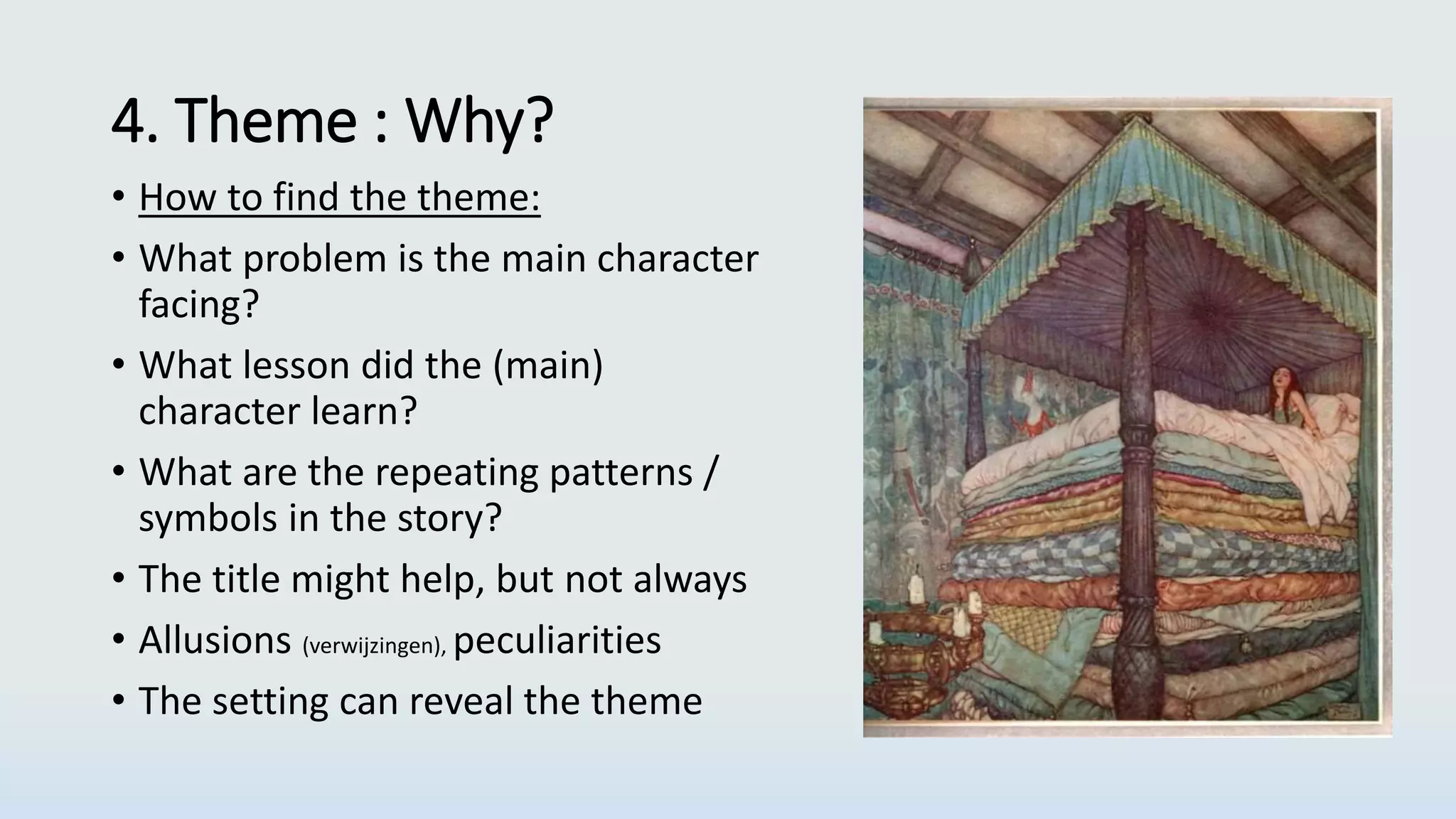 4. Theme : Why?

• How to find the theme:
• What problem is the main character facing?
• What lesson did the (main) character learn?
• What are the repeating patterns / symbols in the story?
• The title might help, but not always
• Allusions (verwijzingen), peculiarities
• The setting can reveal the theme